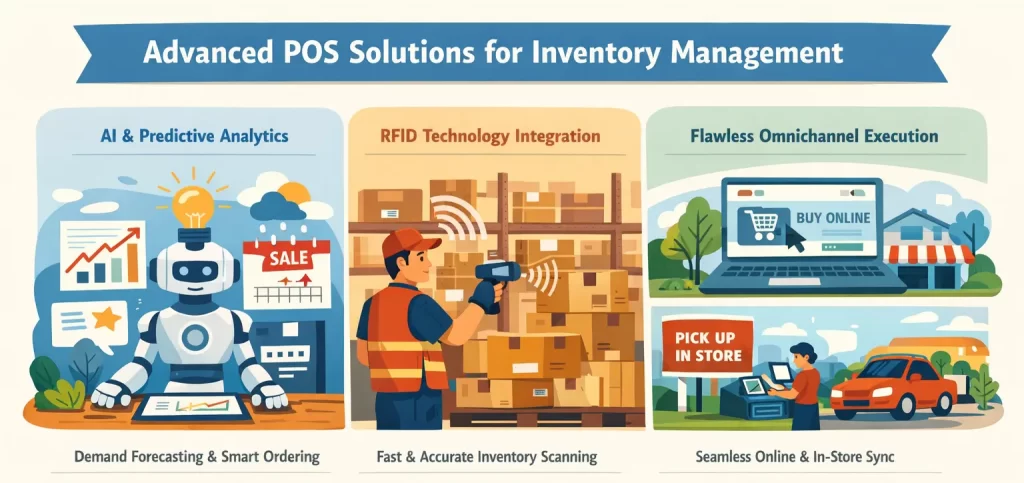 Advanced POS Solutions for Inventory Management

AI & Predictive Analytics

SALE

Demand Forecasting & Smart Ordering

RFID Technology Integration

Fast & Accurate Inventory Scanning

Flawless Omnichannel Execution

BUY ONLINE

PICK UP IN STORE

Seamless Online & In-Store Sync